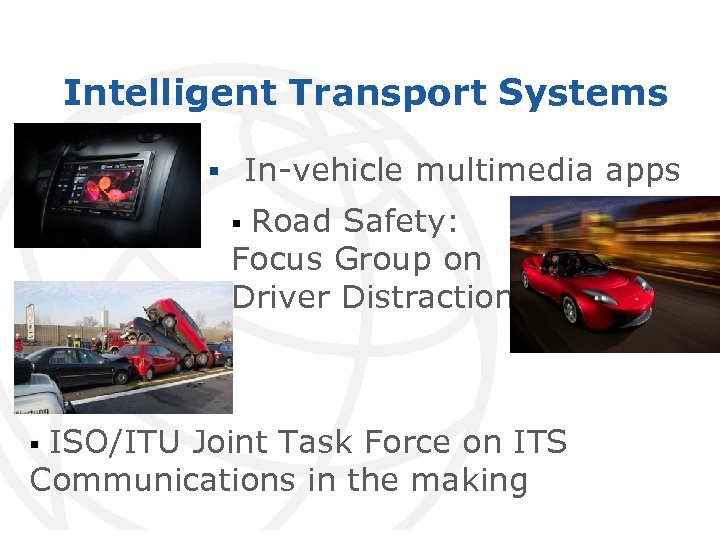 Intelligent Transport Systems

▪ In-vehicle multimedia apps

▪ Road Safety: Focus Group on Driver Distraction

▪ ISO/ITU Joint Task Force on ITS Communications in the making